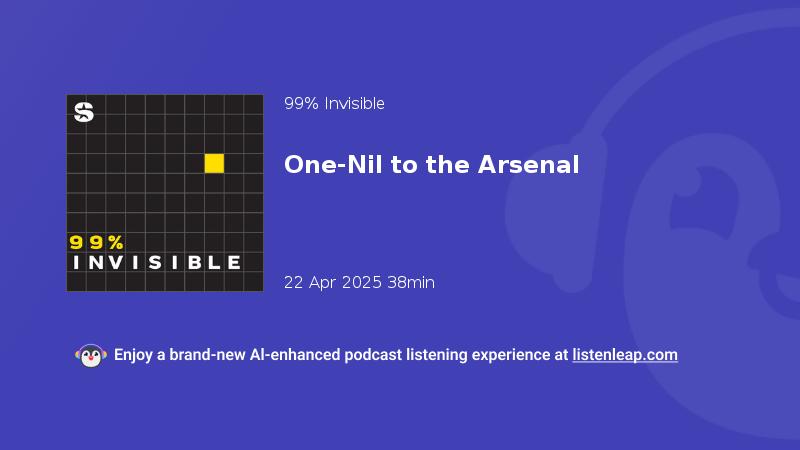 S

99%
INVISIBLE

99% Invisible

One-Nil to the Arsenal

22 Apr 2025 38min

Enjoy a brand-new AI-enhanced podcast listening experience at listenleap.com